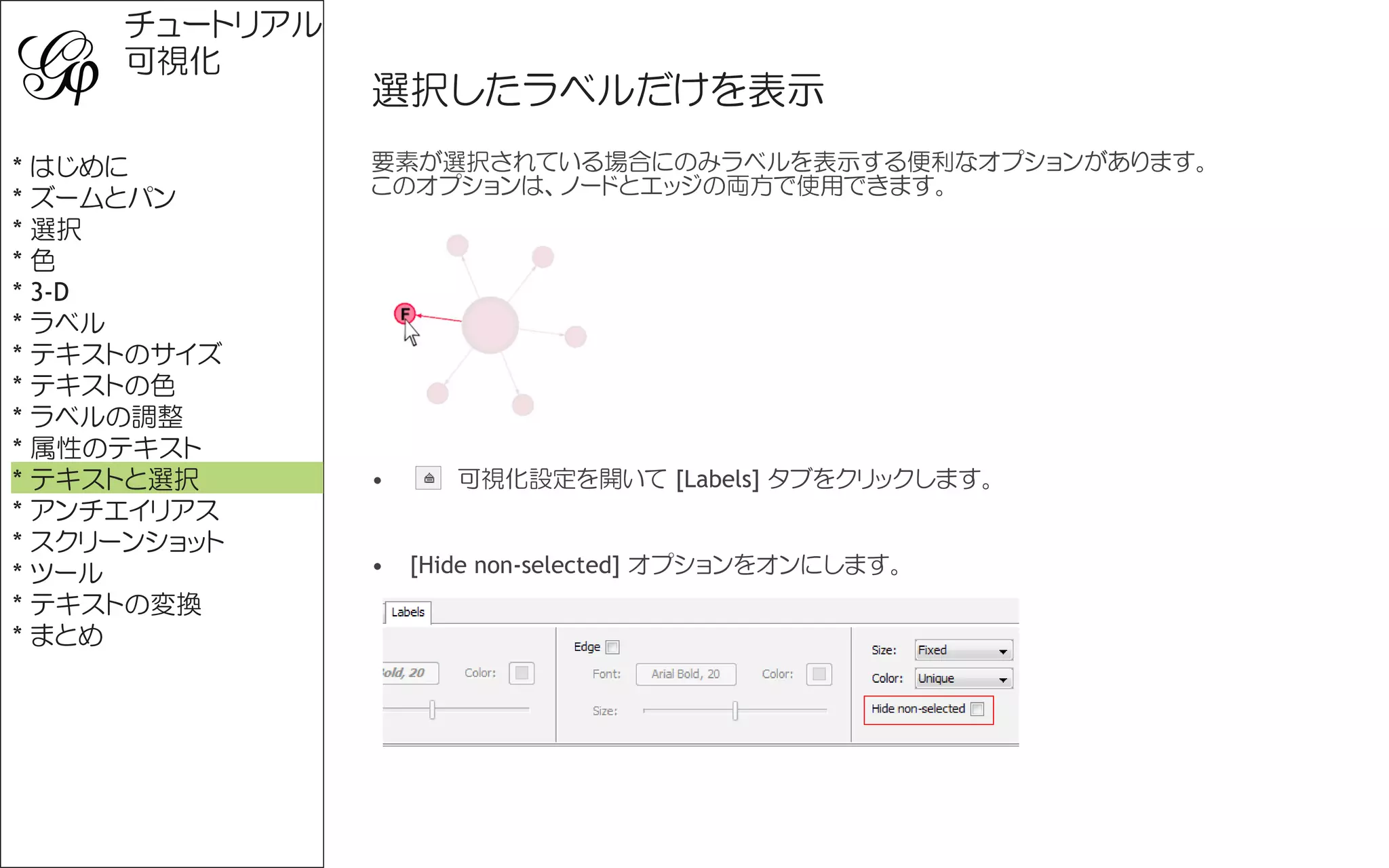 チュートリアル
可視化

* はじめに
* ズームとパン
* 選択
* 色
* 3-D
* ラベル
* テキストのサイズ
* テキストの色
* ラベルの調整
* 属性のテキスト
* テキストと選択
* アンチエイリアス
* スクリーンショット
* ツール
* テキストの変換
* まとめ

選択したラベルだけを表示

要素が選択されている場合にのみラベルを表示する便利なオプションがあります。このオプションは、ノードとエッジの両方で使用できます。

F

• 可視化設定を開いて [Labels] タブをクリックします。

• [Hide non-selected] オプションをオンにします。

Labels

old, 20 Color:

Edge
Font: Arial Bold, 20 Color:
Size:

Size: Fixed
Color: Unique
Hide non-selected